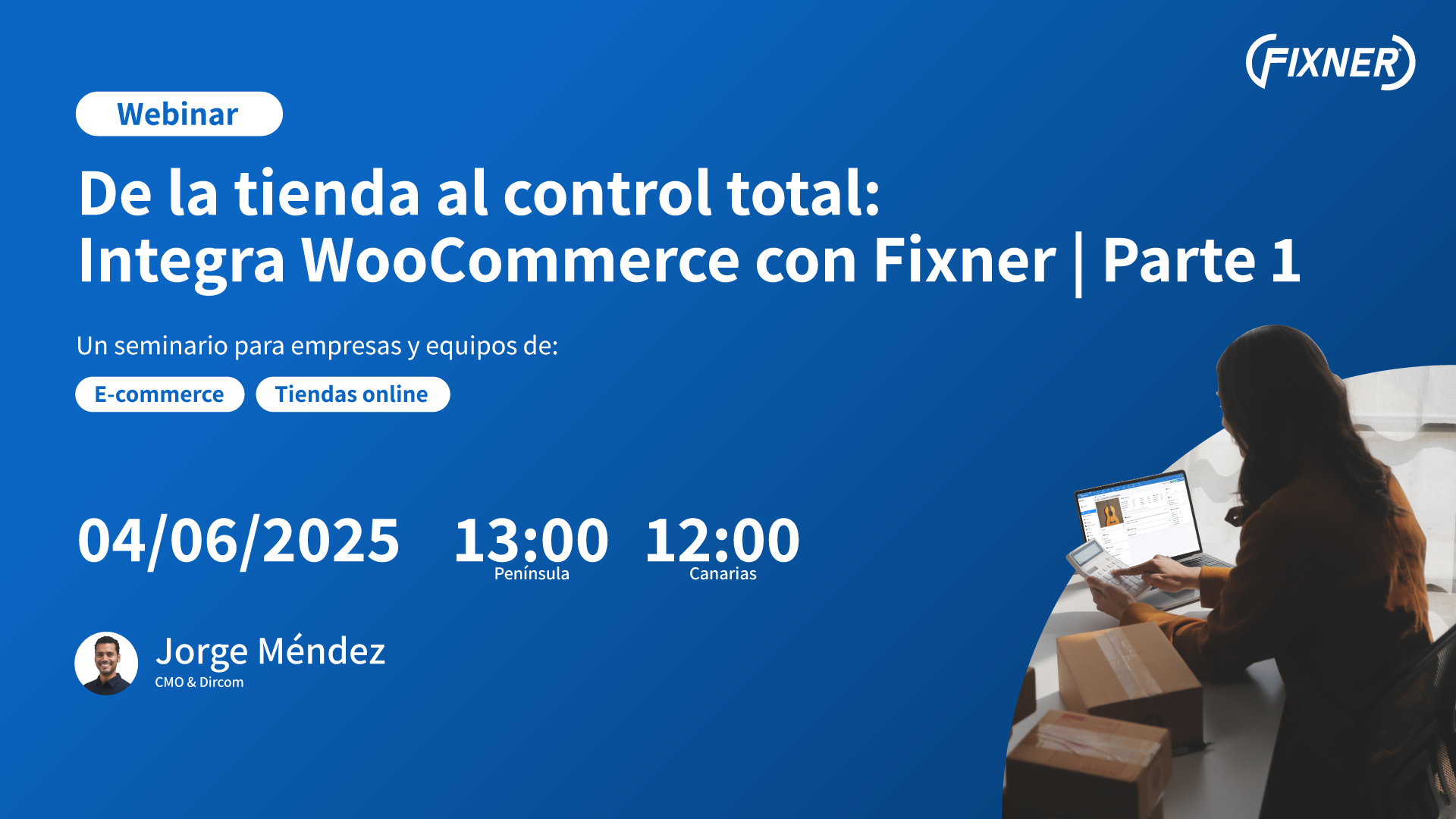 FIXNER

Webinar

De la tienda al control total:
Integra WooCommerce con Fixner | Parte 1

Un seminario para empresas y equipos de:

E-commerce Tiendas online

04/06/2025 13:00 Península 12:00 Canarias

Jorge Méndez
CMO & Dircom